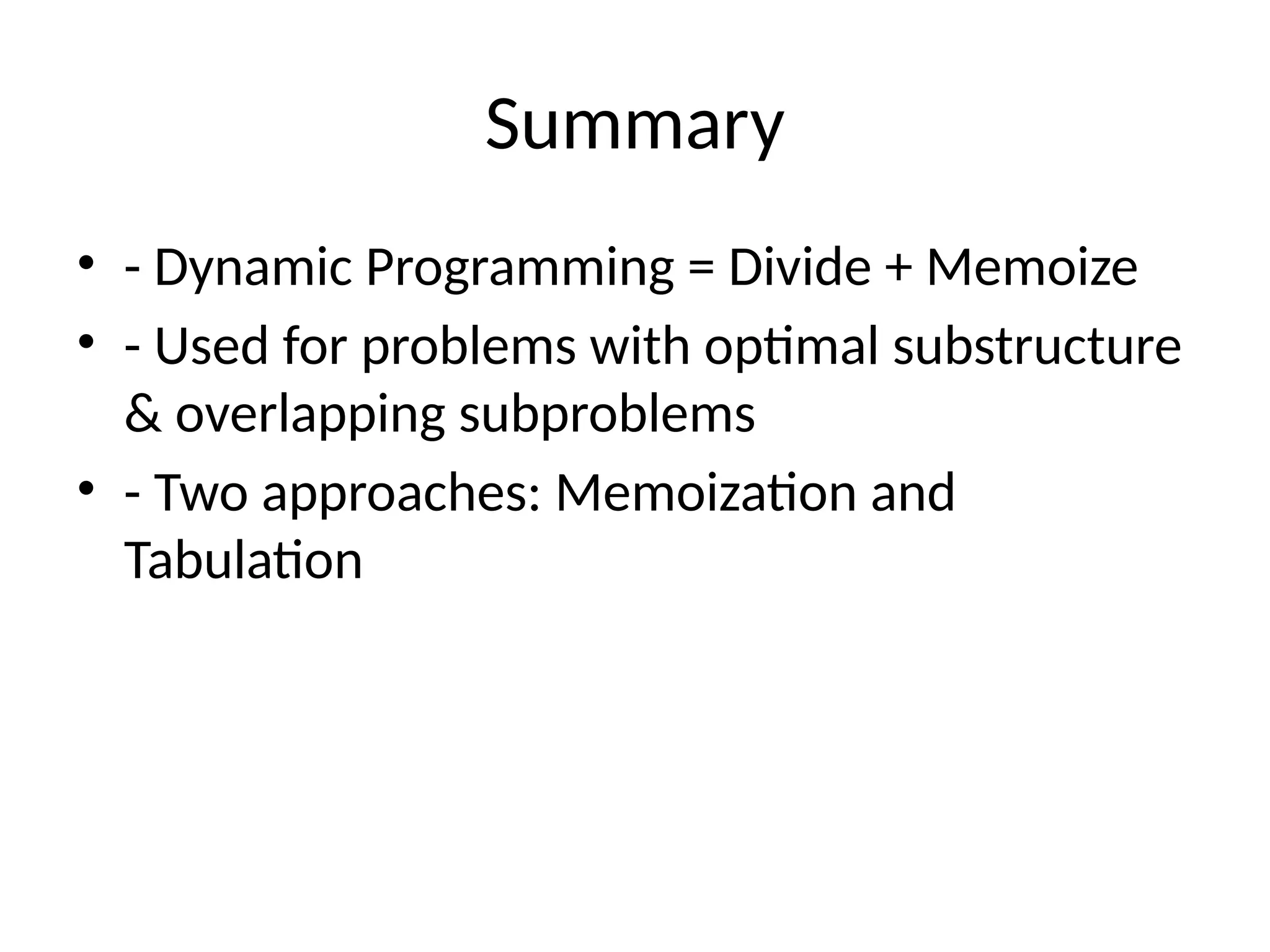 Summary

• - Dynamic Programming = Divide + Memoize
• - Used for problems with optimal substructure & overlapping subproblems
• - Two approaches: Memoization and Tabulation